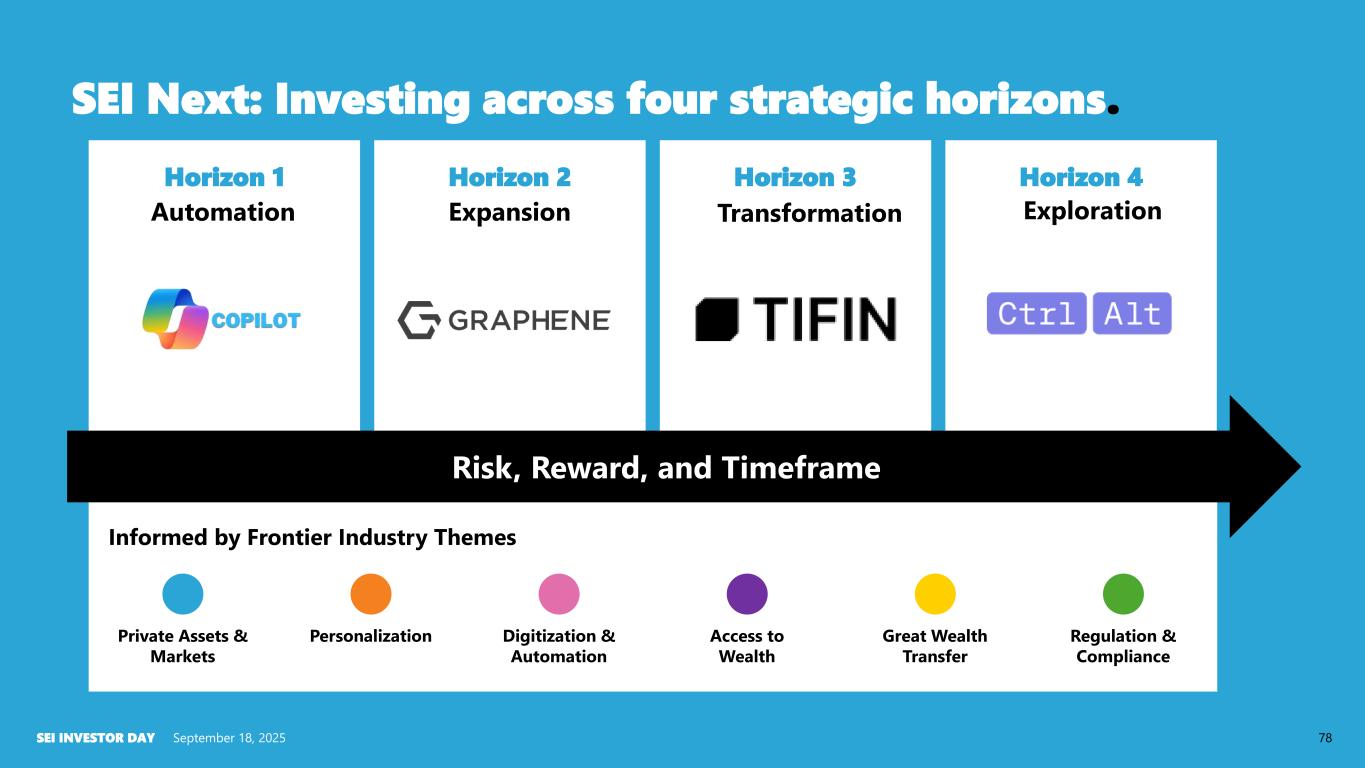 SEI Next: Investing across four strategic horizons.

Horizon 1
Automation

COPILOT

Horizon 2
Expansion

GRAPHENE

Horizon 3
Transformation

TIFIN

Horizon 4
Exploration

Ctrl Alt

Risk, Reward, and Timeframe

Informed by Frontier Industry Themes

Private Assets & Markets

Personalization

Digitization & Automation

Access to Wealth

Great Wealth Transfer

Regulation & Compliance

SEI INVESTOR DAY September 18, 2025

78